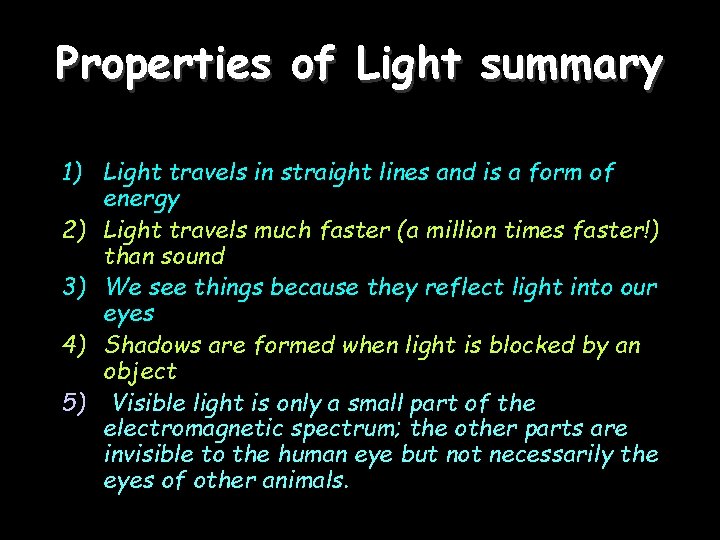 Properties of Light summary

1) Light travels in straight lines and is a form of energy
2) Light travels much faster (a million times faster!) than sound
3) We see things because they reflect light into our eyes
4) Shadows are formed when light is blocked by an object
5) Visible light is only a small part of the electromagnetic spectrum; the other parts are invisible to the human eye but not necessarily the eyes of other animals.